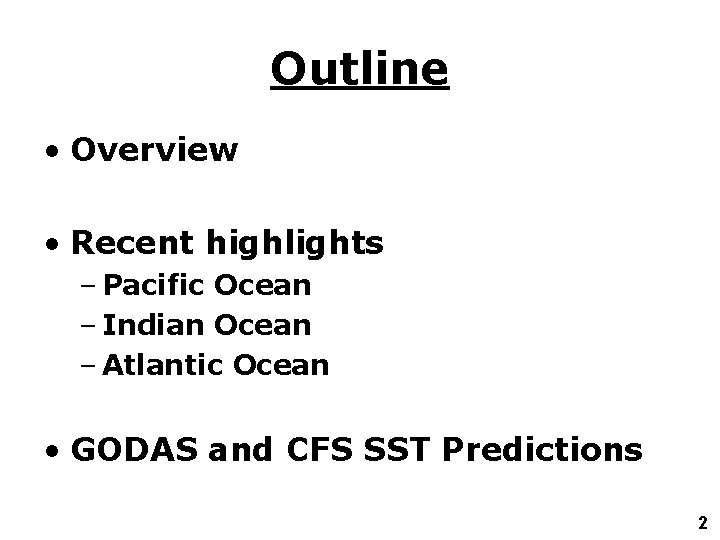 Outline

• Overview

• Recent highlights
– Pacific Ocean
– Indian Ocean
– Atlantic Ocean

• GODAS and CFS SST Predictions

2